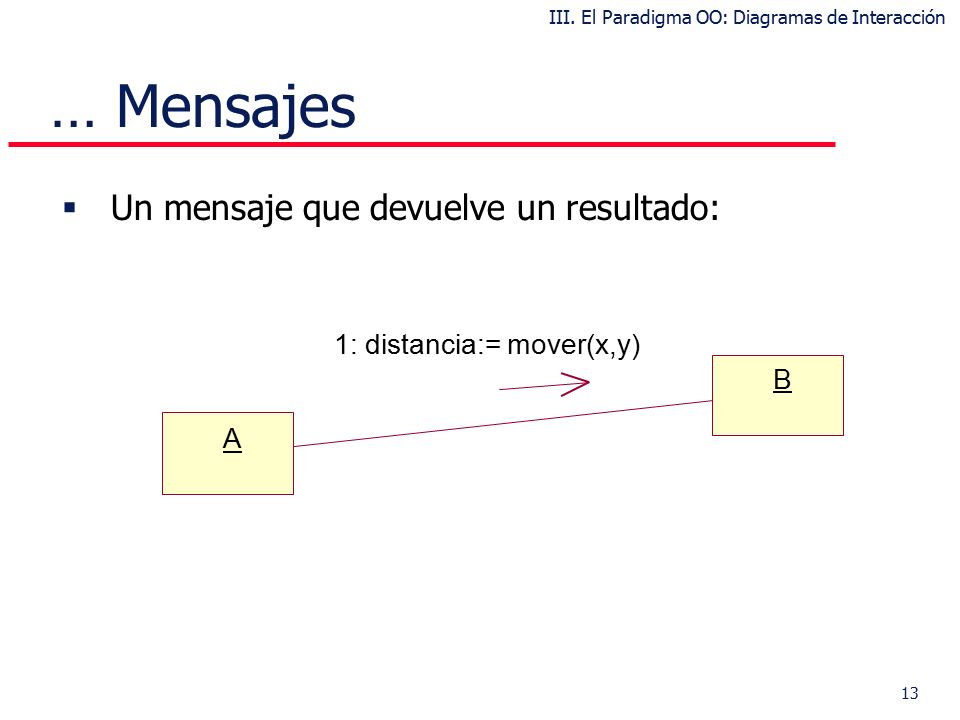 III. El Paradigma OO: Diagramas de Interacción

… Mensajes

▪ Un mensaje que devuelve un resultado:

1: distancia:= mover(x,y)

B

A

13